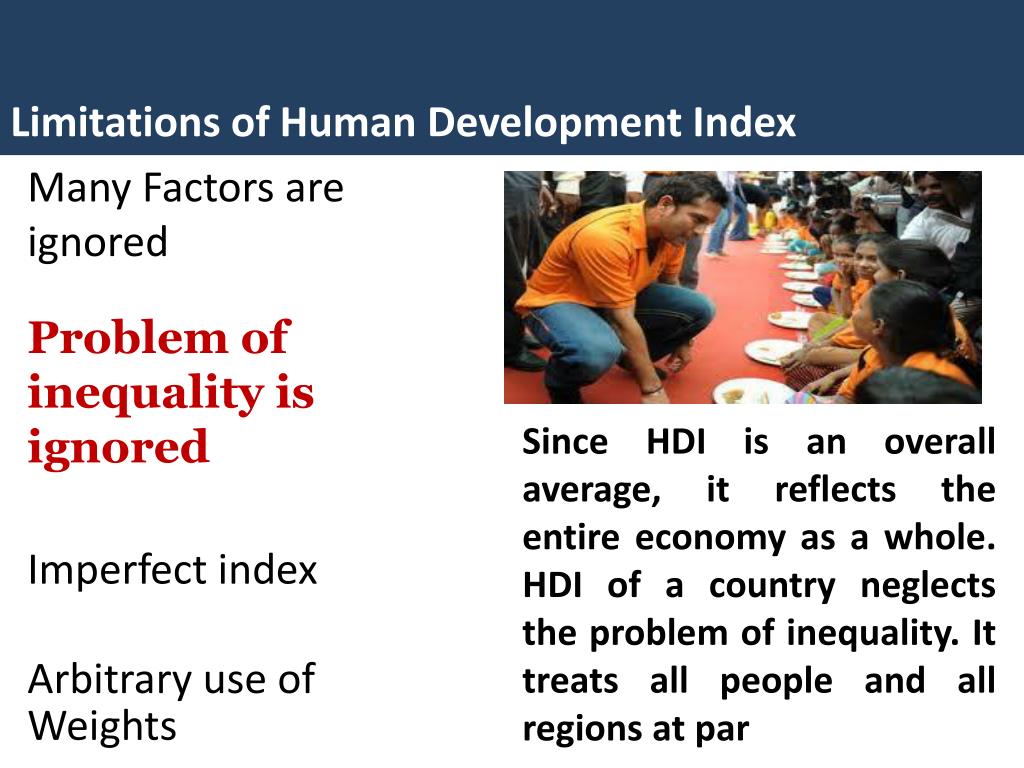 Limitations of Human Development Index

Many Factors are ignored

Problem of inequality is ignored

Imperfect index

Arbitrary use of Weights

Since HDI is an overall average, it reflects the entire economy as a whole. HDI of a country neglects the problem of inequality. It treats all people and all regions at par